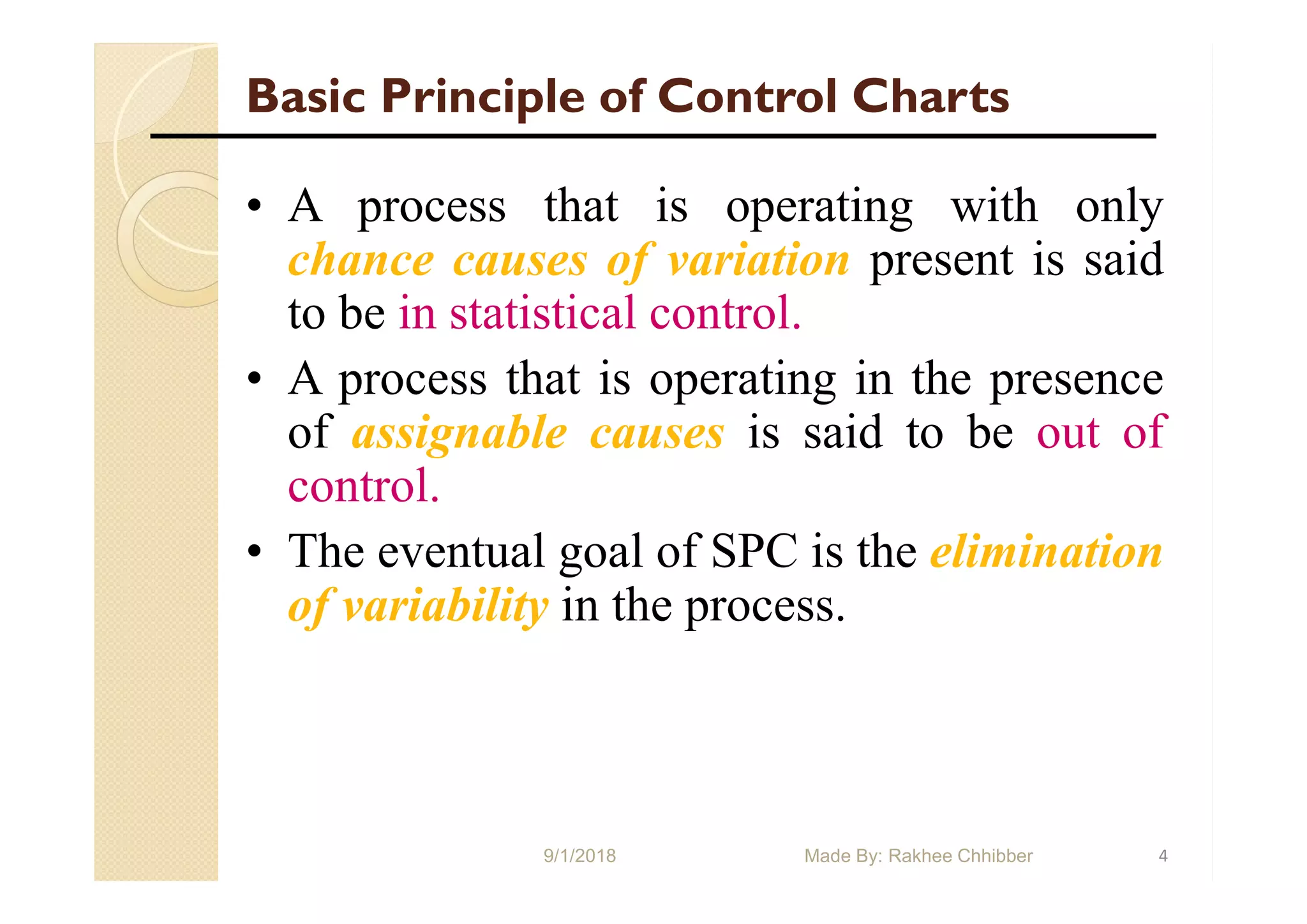 Basic Principle of Control Charts

• A process that is operating with only chance causes of variation present is said to be in statistical control.

• A process that is operating in the presence of assignable causes is said to be out of control.

• The eventual goal of SPC is the elimination of variability in the process.

9/1/2018

Made By: Rakhee Chhibber

4